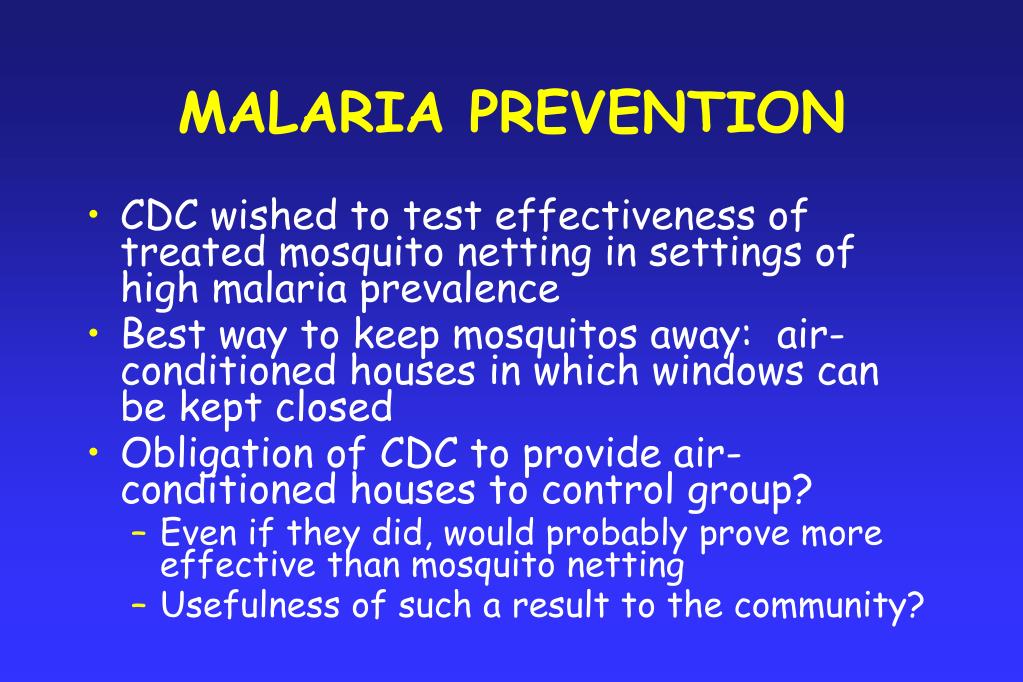 MALARIA PREVENTION

• CDC wished to test effectiveness of treated mosquito netting in settings of high malaria prevalence
• Best way to keep mosquitos away: air-conditioned houses in which windows can be kept closed
• Obligation of CDC to provide air-conditioned houses to control group?
– Even if they did, would probably prove more effective than mosquito netting
– Usefulness of such a result to the community?